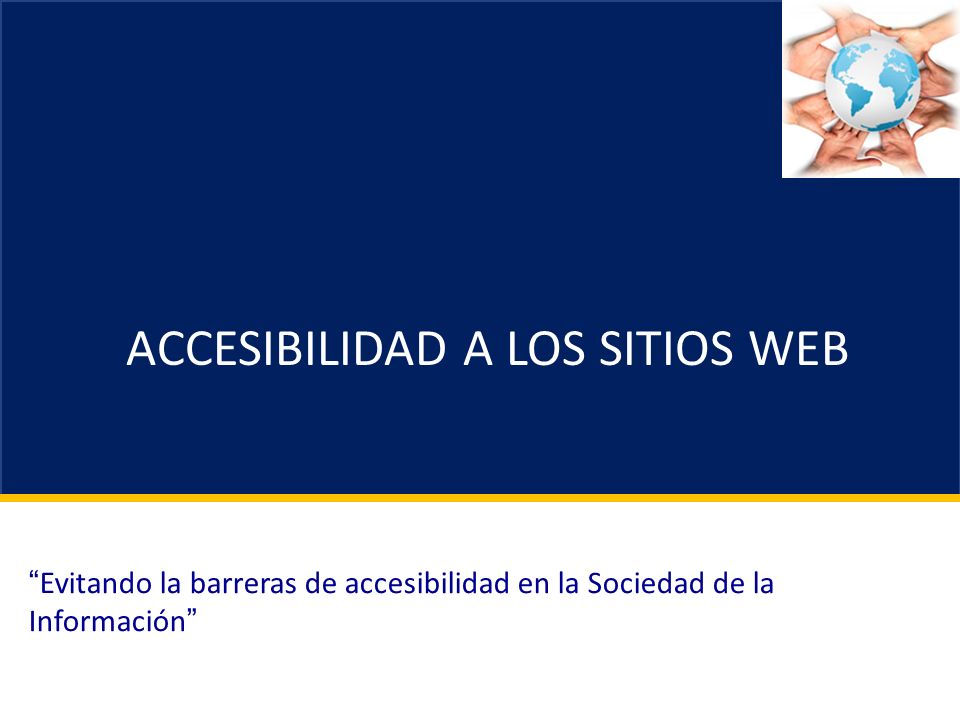 ACCESIBILIDAD A LOS SITIOS WEB

“Evitando la barreras de accesibilidad en la Sociedad de la Información”